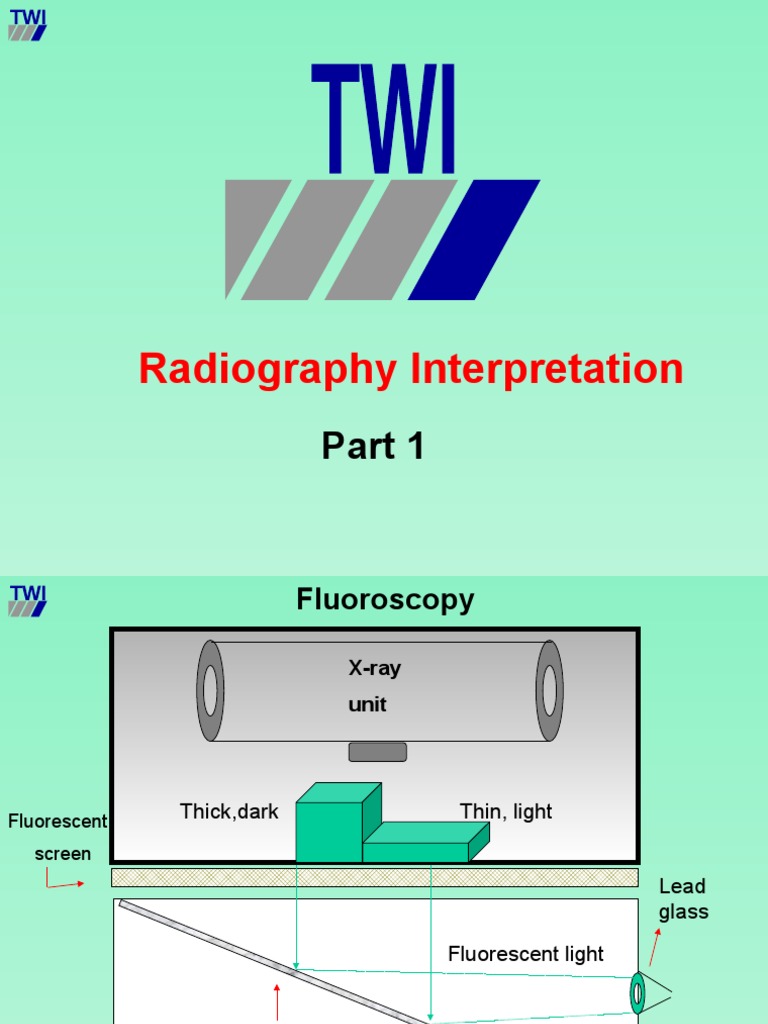 TWI

TWI

Radiography Interpretation

Part 1

TWI

Fluoroscopy

X-ray unit

Thick,dark

Thin, light

Fluorescent screen

Lead glass

Fluorescent light